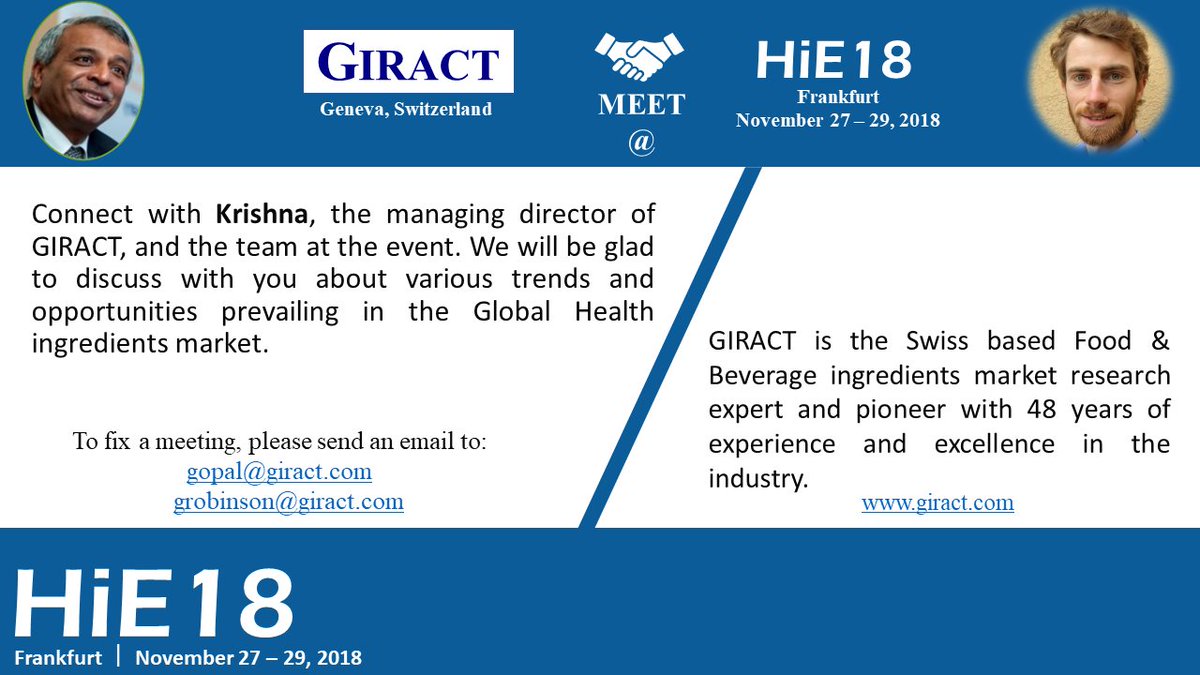 GIRACT
Geneva, Switzerland

MEET
@

HiE18
Frankfurt
November 27 – 29, 2018

Connect with Krishna, the managing director of GIRACT, and the team at the event. We will be glad to discuss with you about various trends and opportunities prevailing in the Global Health ingredients market.

To fix a meeting, please send an email to:
gopal@giract.com
grobinson@giract.com

GIRACT is the Swiss based Food & Beverage ingredients market research expert and pioneer with 48 years of experience and excellence in the industry.
www.giract.com

HiE18
Frankfurt | November 27 – 29, 2018